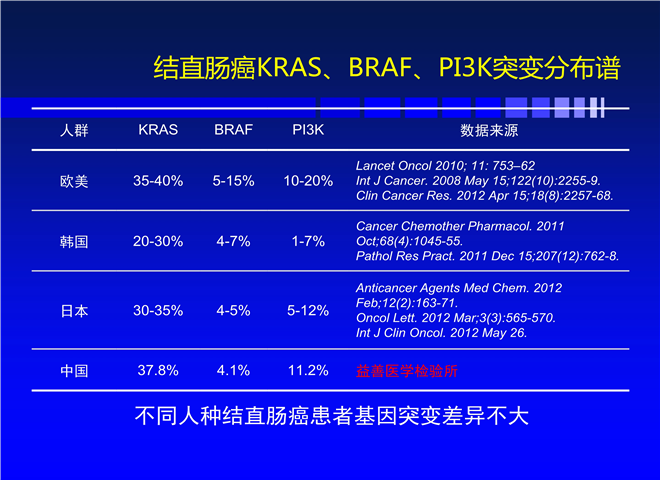 结直肠癌KRAS、BRAF、PI3K突变分布谱

| 人群 | KRAS | BRAF | PI3K | 数据来源 |
|---|---|---|---|---|
| 欧美 | 35-40% | 5-15% | 10-20% | Lancet Oncol 2010; 11: 753–62 Int J Cancer. 2008 May 15;122(10):2255-9. Clin Cancer Res. 2012 Apr 15;18(8):2257-68. |
| 韩国 | 20-30% | 4-7% | 1-7% | Cancer Chemother Pharmacol. 2011 Oct;68(4):1045-55. Pathol Res Pract. 2011 Dec 15;207(12):762-8. |
| 日本 | 30-35% | 4-5% | 5-12% | Anticancer Agents Med Chem. 2012 Feb;12(2):163-71. Oncol Lett. 2012 Mar;3(3):565-570. Int J Clin Oncol. 2012 May 26. |
| 中国 | 37.8% | 4.1% | 11.2% | 益善医学检验所 |

不同人种结直肠癌患者基因突变差异不大